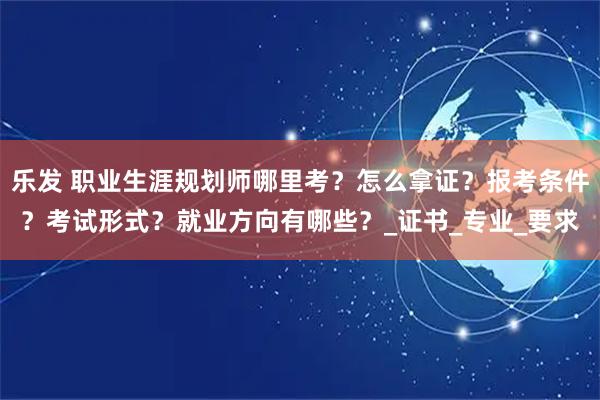 乐发 职业生涯规划师哪里考？怎么拿证？报考条件？考试形式？就业方向有哪些？_证书_专业_要求